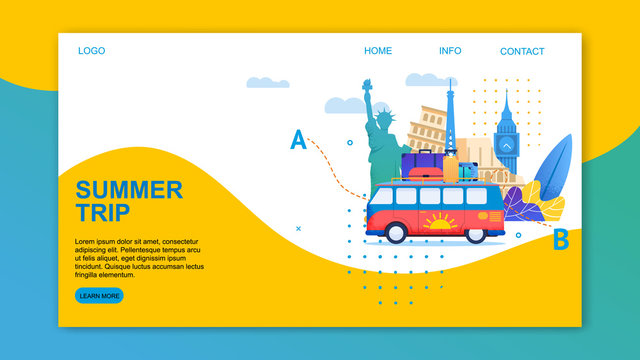 LOGO

HOME INFO CONTACT

A

B

SUMMER TRIP

Lorem ipsum dolor sit amet, consectetur adipiscing elit. Pellentesque tempus arcu ut felis aliquet, eget dignissim ipsum tincidunt. Quisque luctus accumsan lectus fringilla elementum.

LEARN MORE